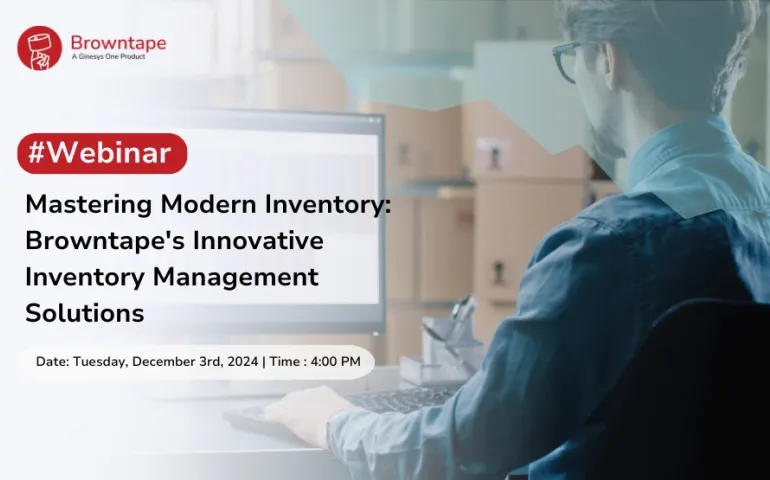 Browntape
A Ginesys One Product

#Webinar

Mastering Modern Inventory: Browntape's Innovative Inventory Management Solutions

Date: Tuesday, December 3rd, 2024 | Time : 4:00 PM